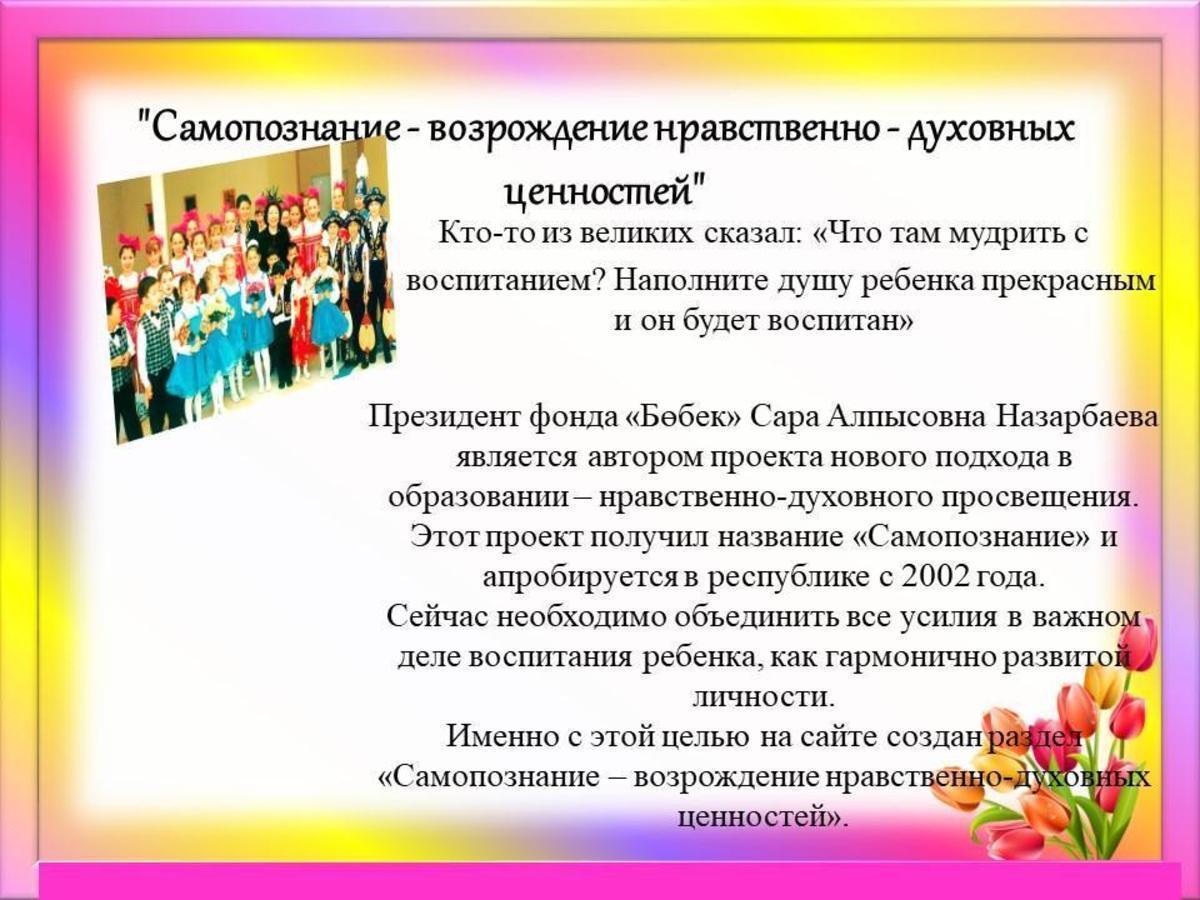 "Самопознание - возрождение нравственно - духовных ценностей"

Кто-то из великих сказал: «Что там мудрить с воспитанием? Наполните душу ребенка прекрасным и он будет воспитан»

Президент фонда «Бөбек» Сара Алпысовна Назарбаева является автором проекта нового подхода в образовании – нравственно-духовного просвещения. Этот проект получил название «Самопознание» и апробируется в республике с 2002 года.
Сейчас необходимо объединить все усилия в важном деле воспитания ребенка, как гармонично развитой личности.
Именно с этой целью на сайте создан раздел «Самопознание – возрождение нравственно-духовных ценностей».